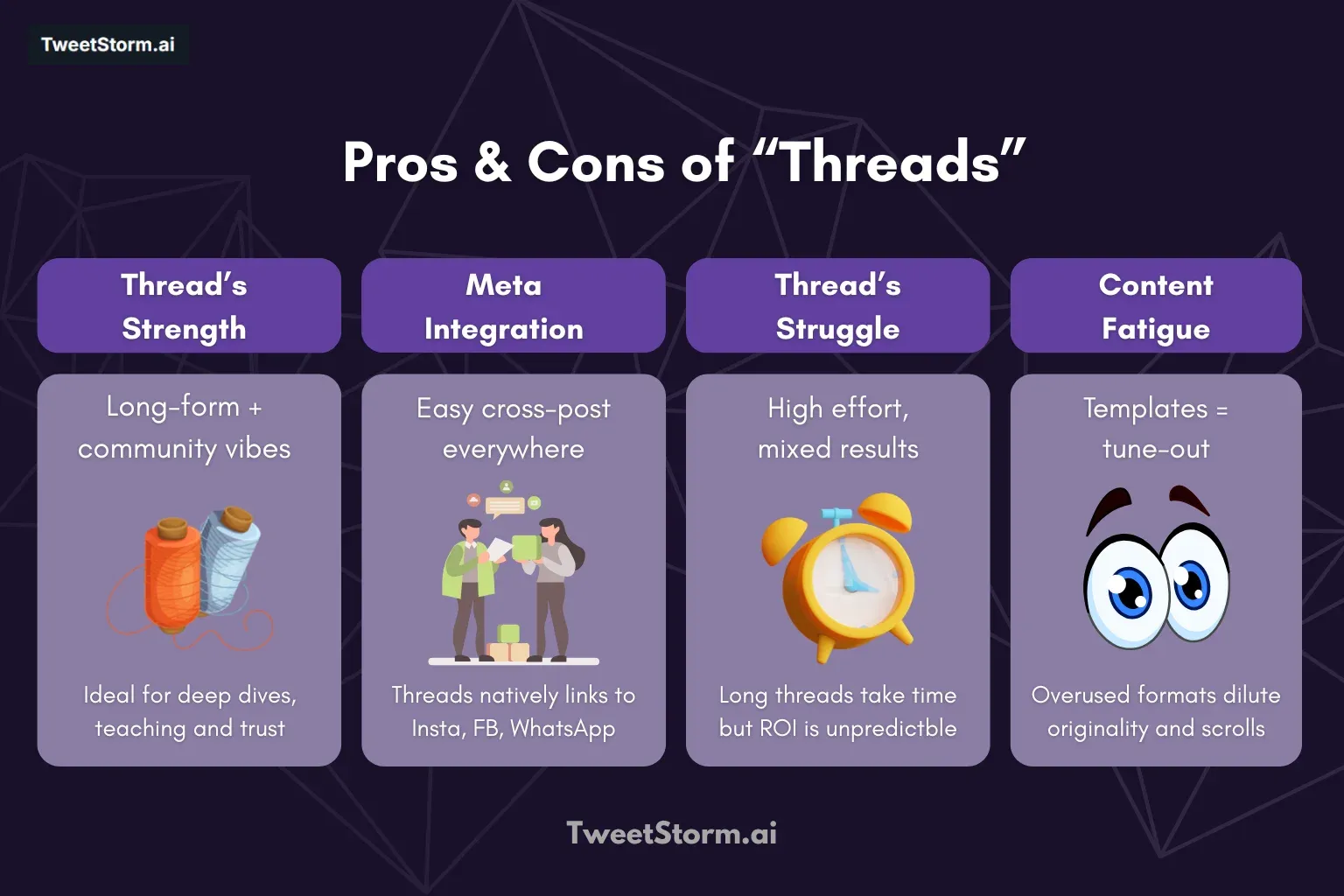 TweetStorm.ai

Pros & Cons of “Threads”

Thread’s Strength

Long-form + community vibes

Ideal for deep dives, teaching and trust

Meta Integration

Easy cross-post everywhere

Threads natively links to Insta, FB, WhatsApp

Thread’s Struggle

High effort, mixed results

Long threads take time but ROI is unpredictble

Content Fatigue

Templates = tune-out

Overused formats dilute originality and scrolls

TweetStorm.ai